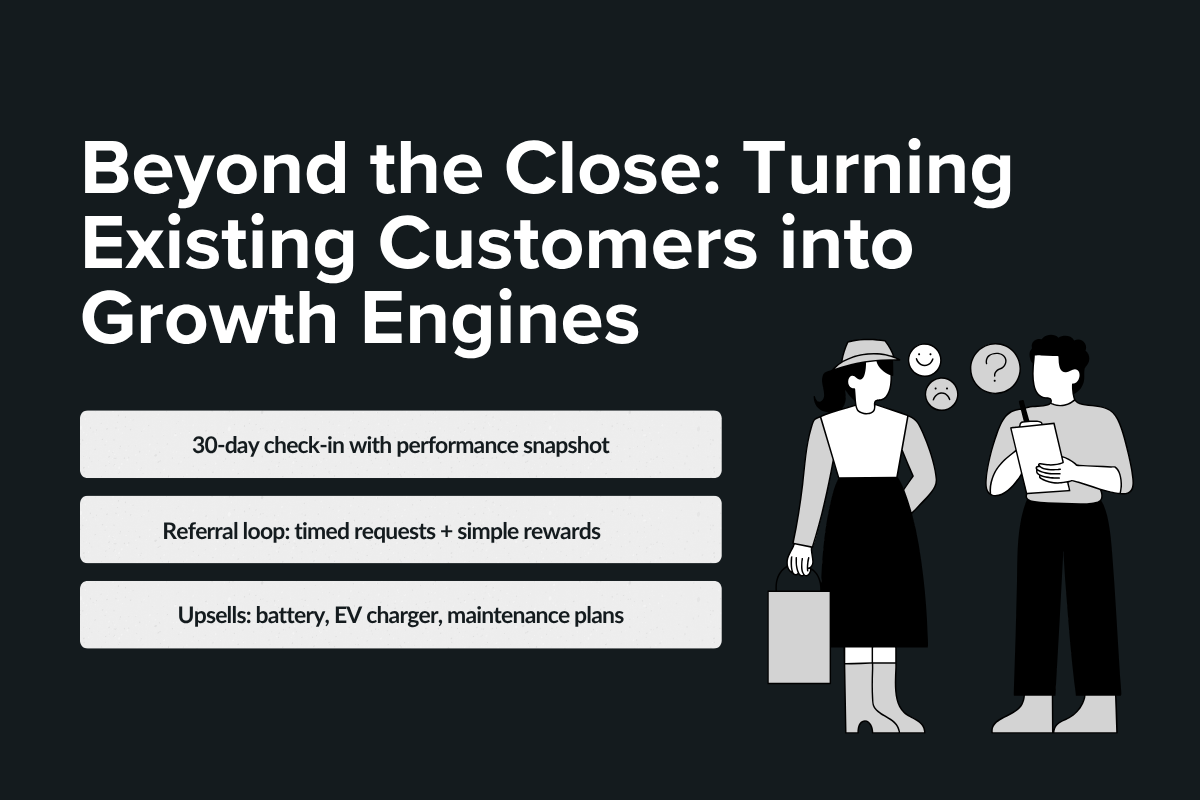 Beyond the Close: Turning Existing Customers into Growth Engines

30-day check-in with performance snapshot

Referral loop: timed requests + simple rewards

Upsells: battery, EV charger, maintenance plans

?